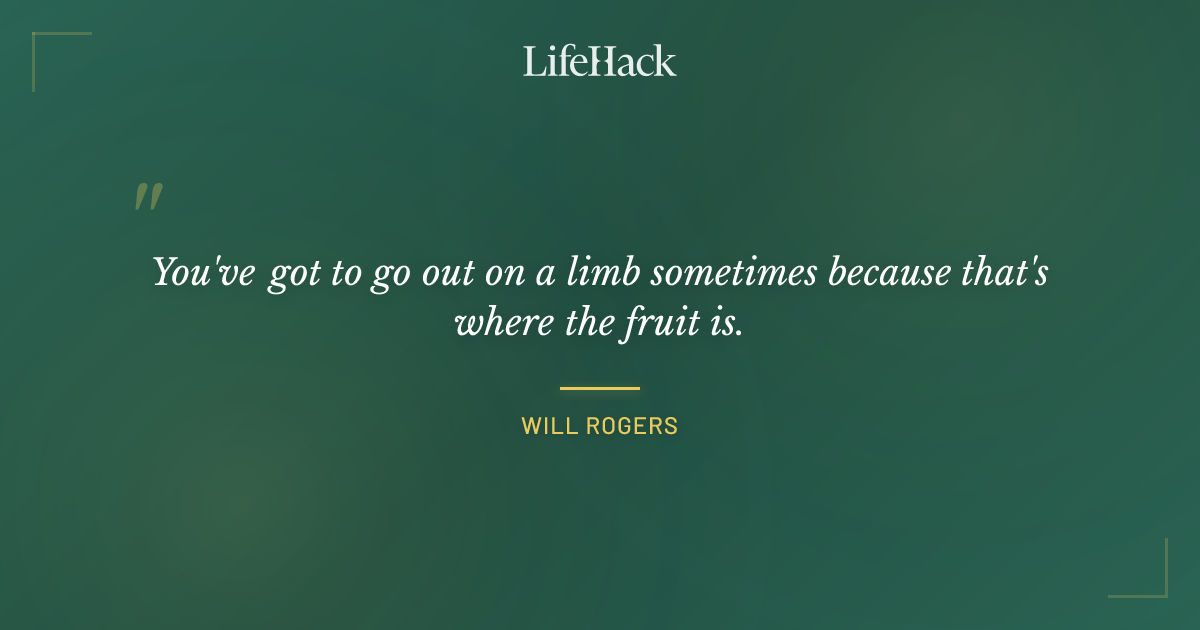 LifeHack

"

You've got to go out on a limb sometimes because that's where the fruit is.

WILL ROGERS